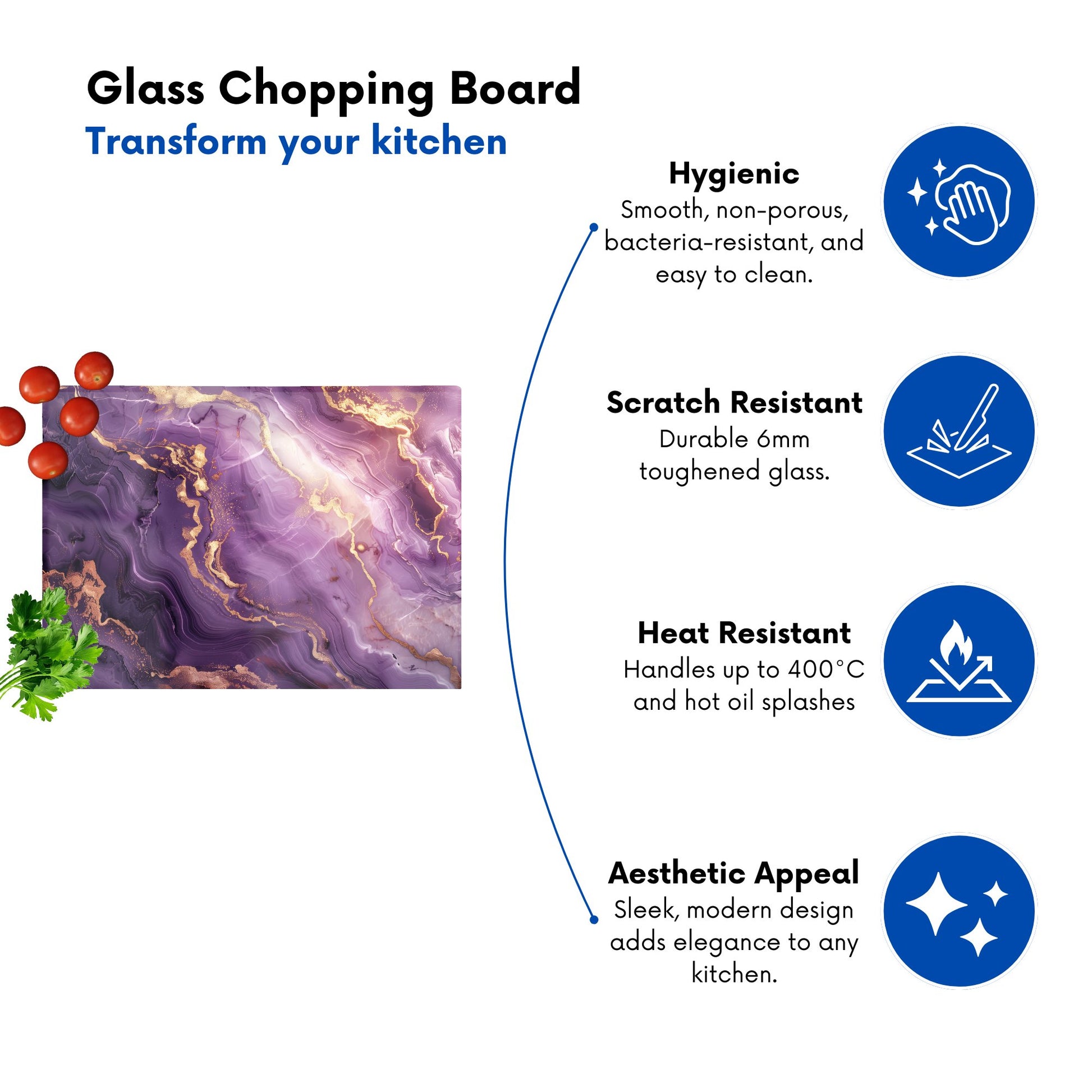 Glass Chopping Board
Transform your kitchen

Hygienic
Smooth, non-porous, bacteria-resistant, and easy to clean.

Scratch Resistant
Durable 6mm toughened glass.

Heat Resistant
Handles up to 400°C and hot oil splashes

Aesthetic Appeal
Sleek, modern design adds elegance to any kitchen.